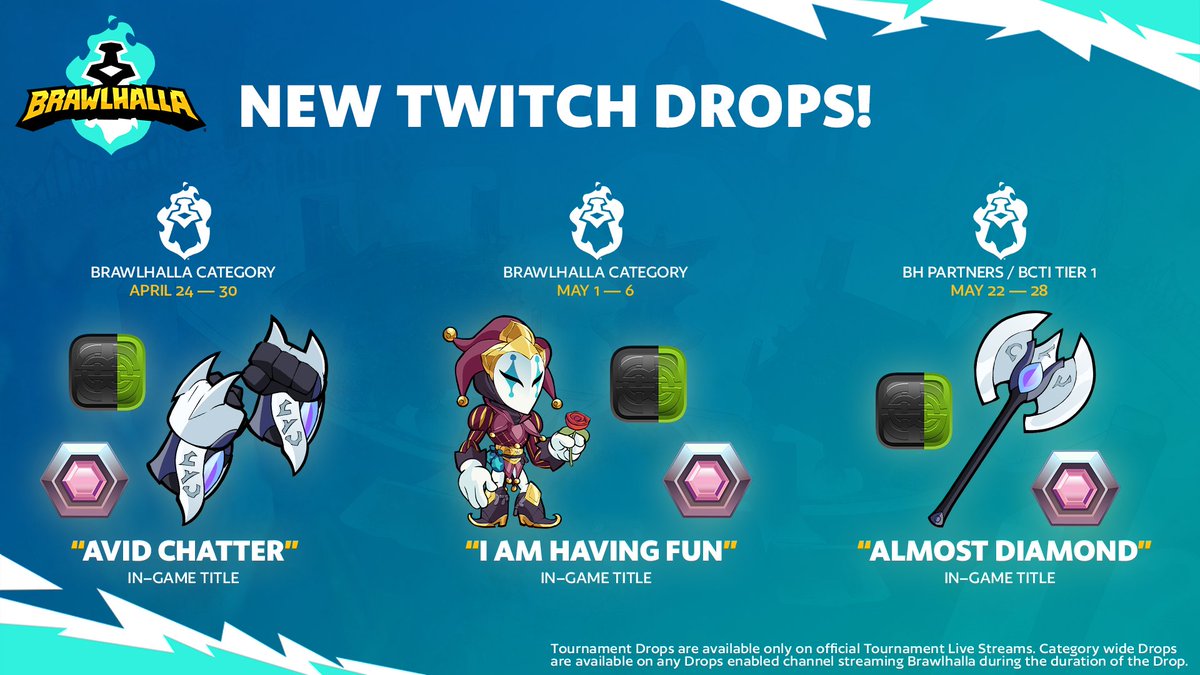 BRAWLHALLA

NEW TWITCH DROPS!

BRAWLHALLA CATEGORY
APRIL 24 — 30

"AVID CHATTER"
IN-GAME TITLE

BRAWLHALLA CATEGORY
MAY 1 — 6

"I AM HAVING FUN"
IN-GAME TITLE

BH PARTNERS / BCTI TIER 1
MAY 22 — 28

"ALMOST DIAMOND"
IN-GAME TITLE

Tournament Drops are available only on official Tournament Live Streams. Category wide Drops are available on any Drops enabled channel streaming Brawlhalla during the duration of the Drop.